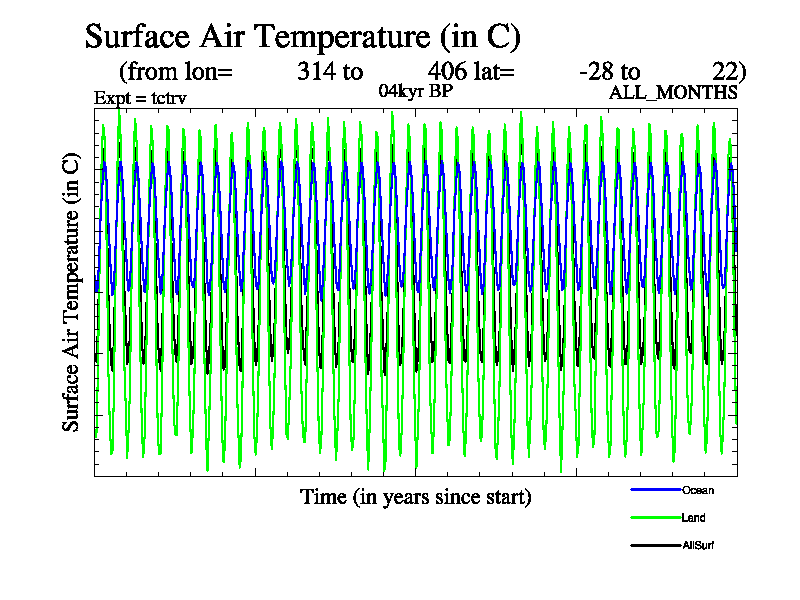 Surface Air Temperature (in C)
(from lon= 314 to 406 lat= -28 to 22)
Expt = tctrv
04kyr BP
ALL_MONTHS

Surface Air Temperature (in C)

Time (in years since start)

Ocean
Land
AllSurf